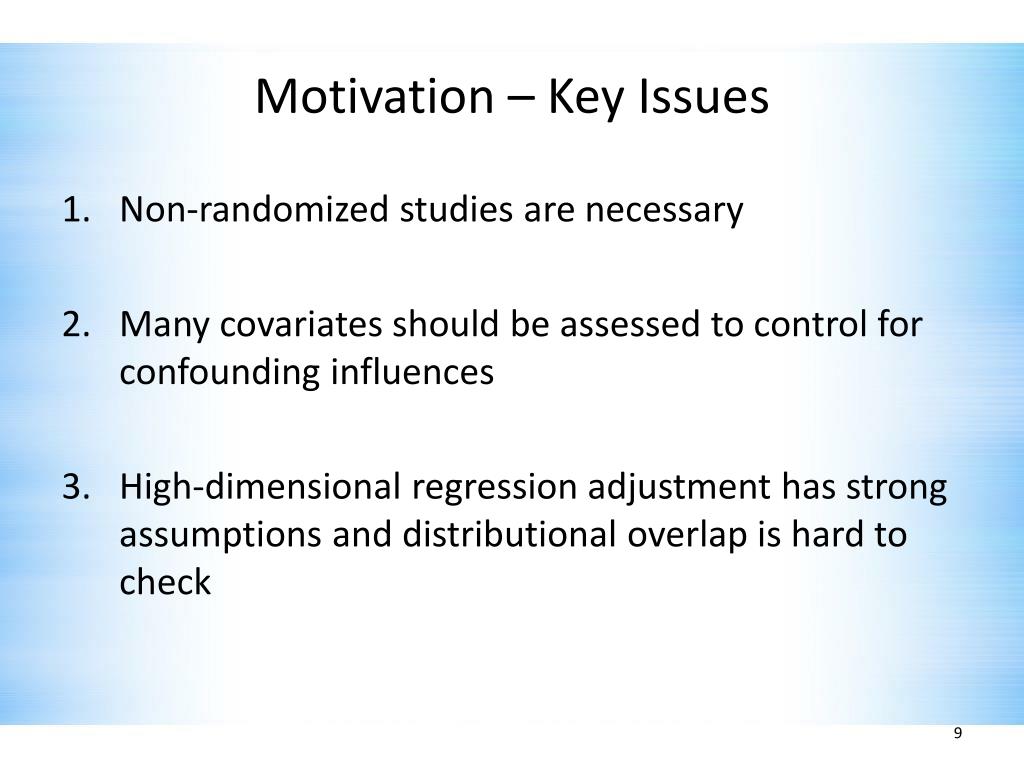 Motivation – Key Issues

1. Non-randomized studies are necessary

2. Many covariates should be assessed to control for confounding influences

3. High-dimensional regression adjustment has strong assumptions and distributional overlap is hard to check

9